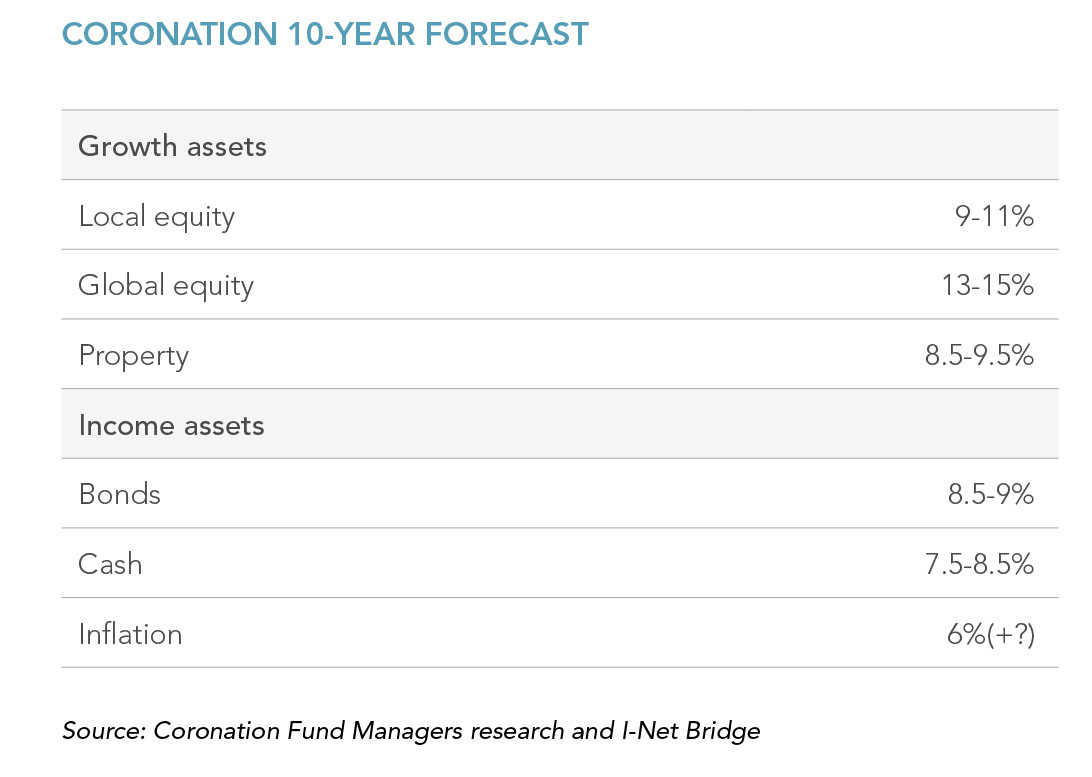 CORONATION 10-YEAR FORECAST

| Growth assets | |
|---|---|
| Local equity | 9-11% |
| Global equity | 13-15% |
| Property | 8.5-9.5% |
| Income assets | |
| Bonds | 8.5-9% |
| Cash | 7.5-8.5% |
| Inflation | 6%(+?) |

Source: Coronation Fund Managers research and I-Net Bridge